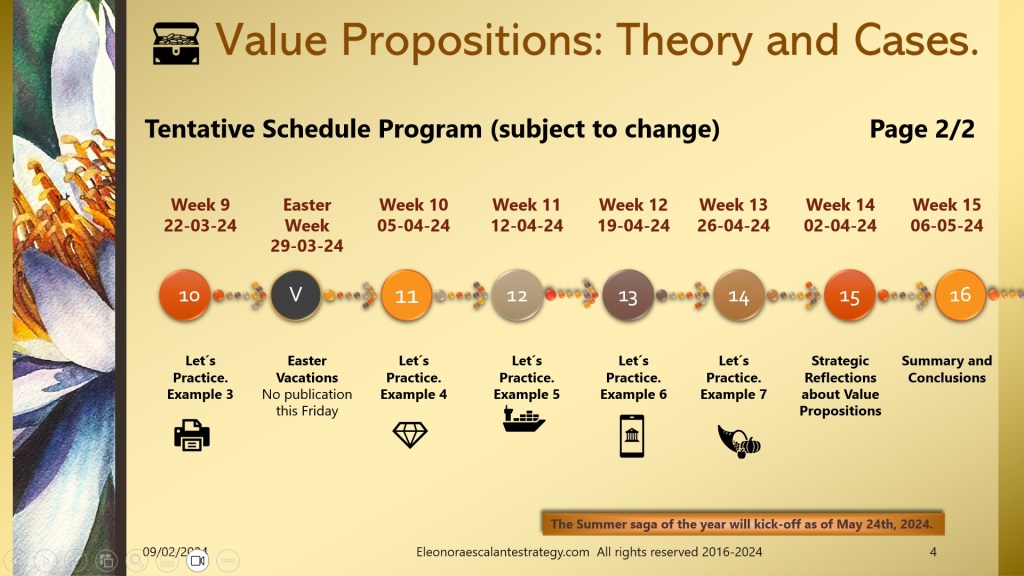 Value Propositions: Theory and Cases.

Tentative Schedule Program (subject to change)

Page 2/2

Week 9
22-03-24

Easter Week
29-03-24

Week 10
05-04-24

Week 11
12-04-24

Week 12
19-04-24

Week 13
26-04-24

Week 14
02-04-24

Week 15
06-05-24

10

V

11

12

13

14

15

16

Let´s Practice. Example 3

Easter Vacations
No publication this Friday

Let´s Practice. Example 4

Let´s Practice. Example 5

Let´s Practice. Example 6

Let´s Practice. Example 7

Strategic Reflections about Value Propositions

Summary and Conclusions

The Summer saga of the year will kick-off as of May 24th, 2024.

09/02/2024

Eleonoraescalantestrategy.com All rights reserved 2016-2024

4